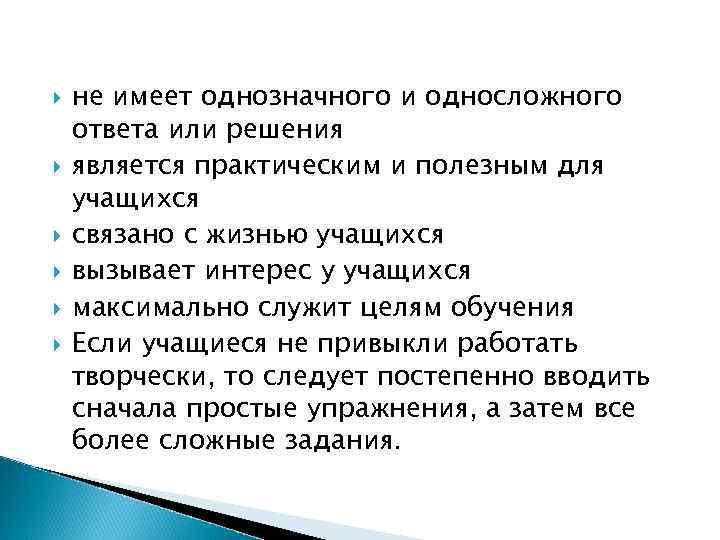 не имеет однозначного и односложного ответа или решения

является практическим и полезным для учащихся

связано с жизнью учащихся

вызывает интерес у учащихся

максимально служит целям обучения

Если учащиеся не привыкли работать творчески, то следует постепенно вводить сначала простые упражнения, а затем все более сложные задания.